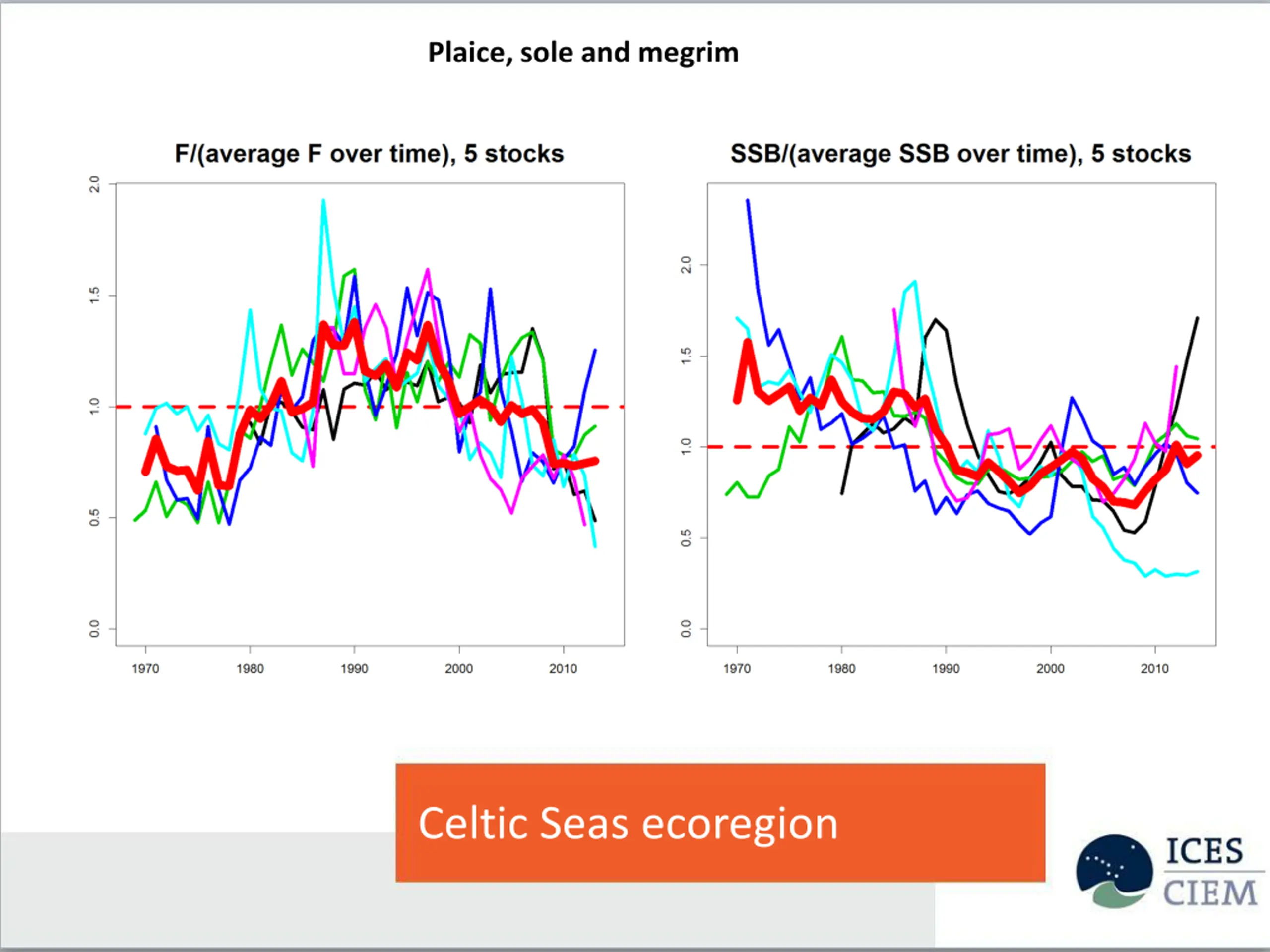 Plaice, sole and megrim

F/(average F over time), 5 stocks

2.0
1.5
1.0
0.5
0.0

1970 1980 1990 2000 2010

SSB/(average SSB over time), 5 stocks

2.0
1.5
1.0
0.5
0.0

1970 1980 1990 2000 2010

Celtic Seas ecoregion

ICES
CIEM